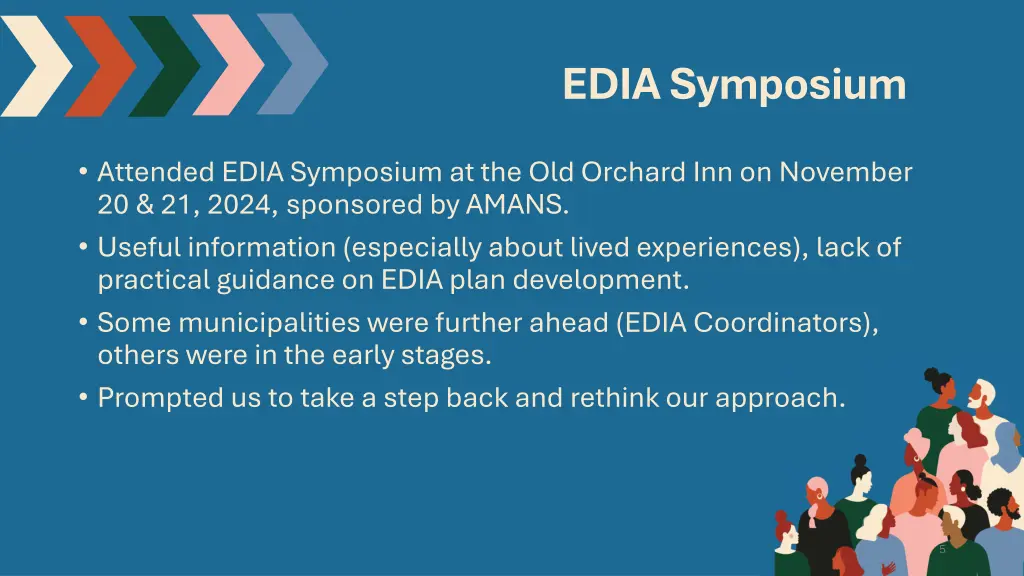 EDIA Symposium

• Attended EDIA Symposium at the Old Orchard Inn on November 20 & 21, 2024, sponsored by AMANS.

• Useful information (especially about lived experiences), lack of practical guidance on EDIA plan development.

• Some municipalities were further ahead (EDIA Coordinators), others were in the early stages.

• Prompted us to take a step back and rethink our approach.

5